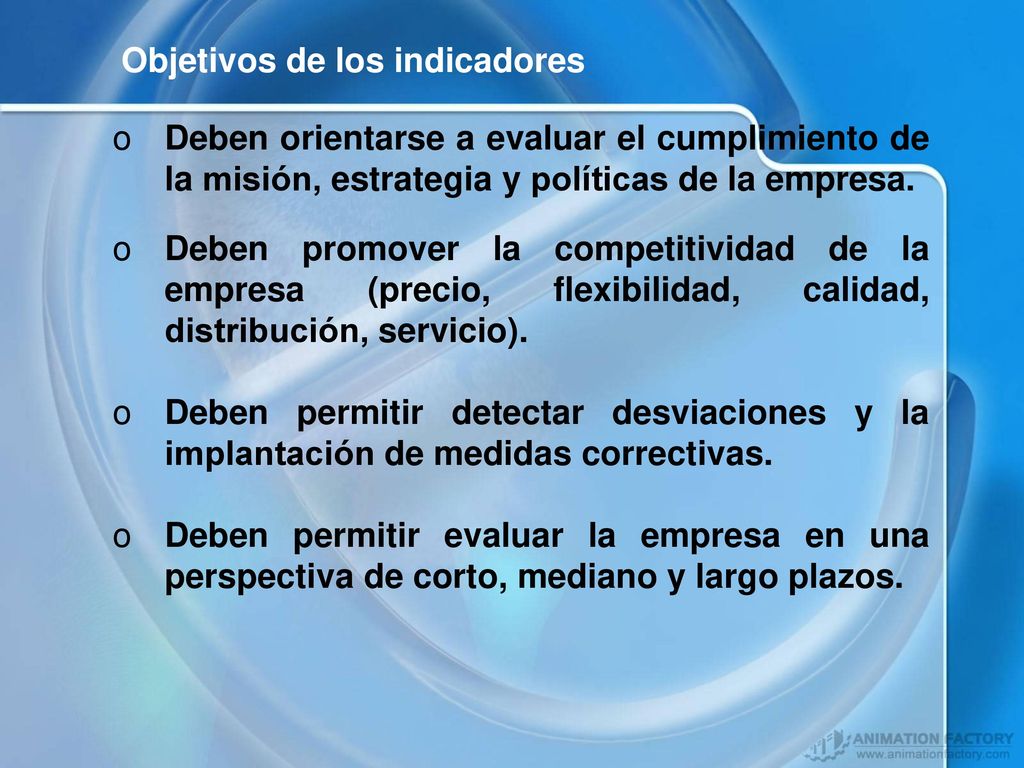 Objetivos de los indicadores

o Deben orientarse a evaluar el cumplimiento de la misión, estrategia y políticas de la empresa.

o Deben promover la competitividad de la empresa (precio, flexibilidad, calidad, distribución, servicio).

o Deben permitir detectar desviaciones y la implantación de medidas correctivas.

o Deben permitir evaluar la empresa en una perspectiva de corto, mediano y largo plazos.

ANIMATION FACTORY
www.animationfactory.com